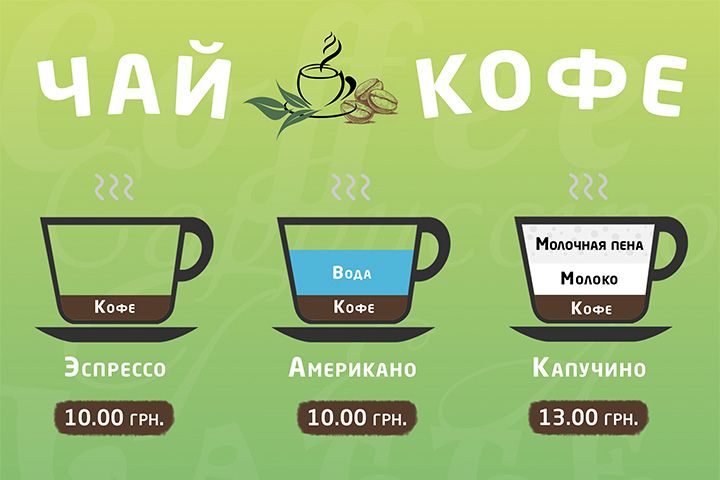 ЧАЙ КОФЕ

Кофе

Эспрессо

10.00 грн.

Вода

Кофе

Американо

10.00 грн.

Молочная пена

Молоко

Кофе

Капучино

13.00 грн.